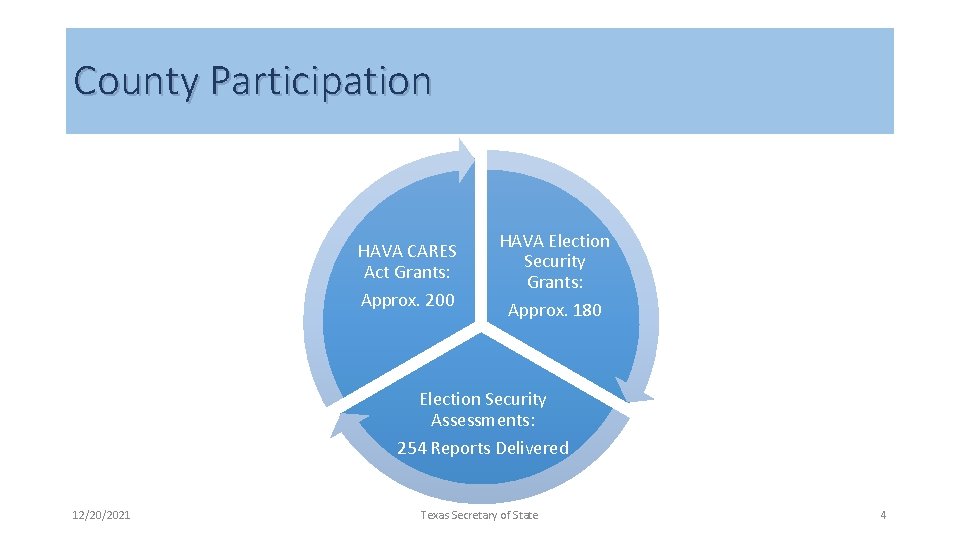 County Participation

HAVA CARES Act Grants:

Approx. 200

HAVA Election Security Grants:

Approx. 180

Election Security Assessments:

254 Reports Delivered

12/20/2021

Texas Secretary of State

4